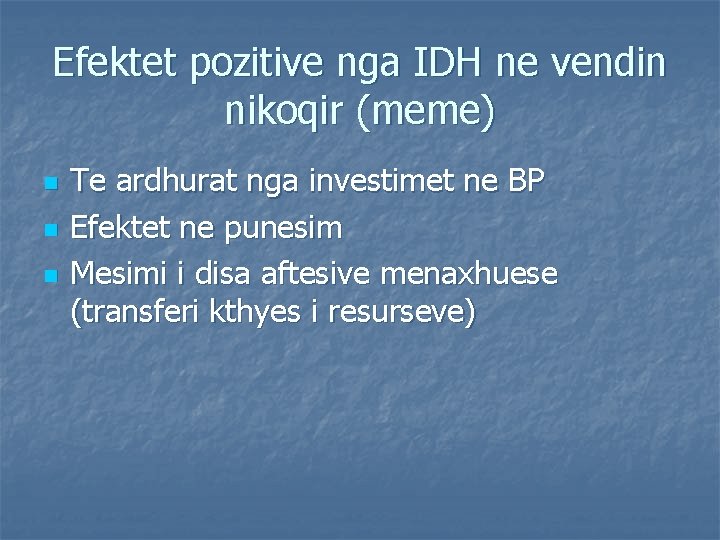 Efektet pozitive nga IDH ne vendin nikoqir (meme)

- Te ardhurat nga investimet ne BP
- Efektet ne punesim
- Mesimi i disa aftesive menaxhuese (transferi kthyes i resurseve)